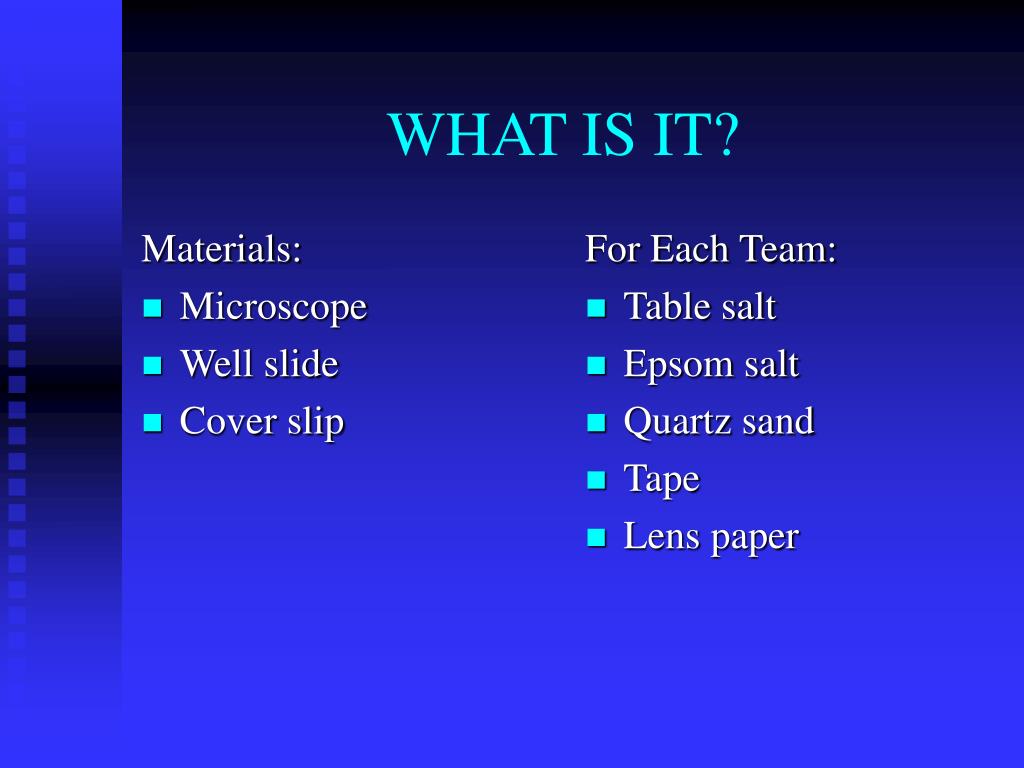 WHAT IS IT?

Materials:
- Microscope
- Well slide
- Cover slip

For Each Team:
- Table salt
- Epsom salt
- Quartz sand
- Tape
- Lens paper